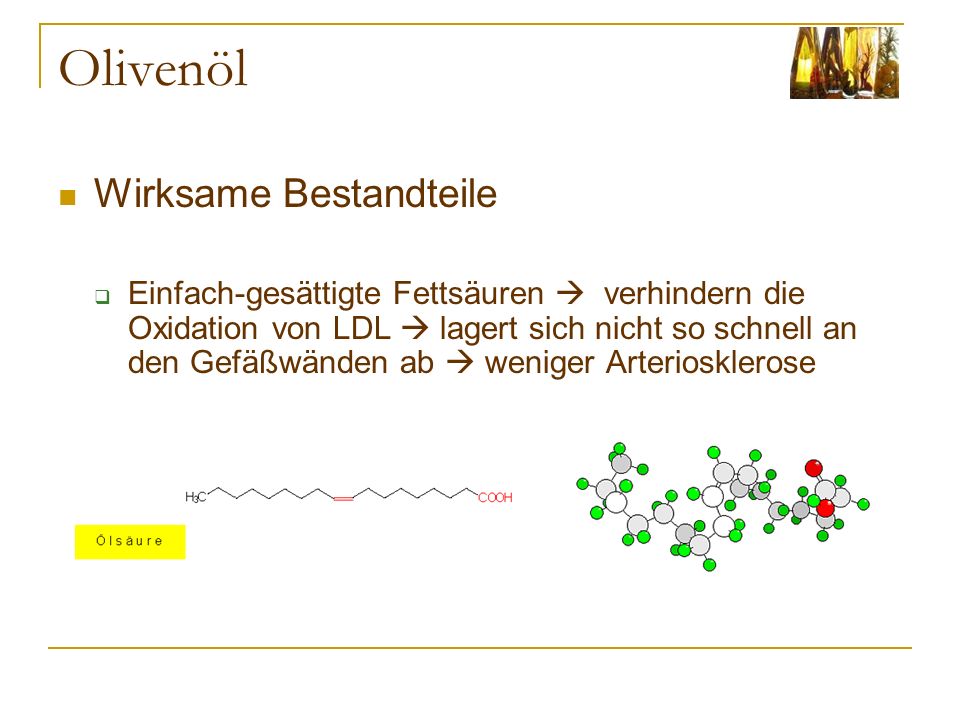 Olivenöl

Wirksame Bestandteile

Einfach-gesättigte Fettsäuren → verhindern die Oxidation von LDL → lagert sich nicht so schnell an den Gefäßwänden ab → weniger Arteriosklerose

$H_3C$ COOH

Ölsäure